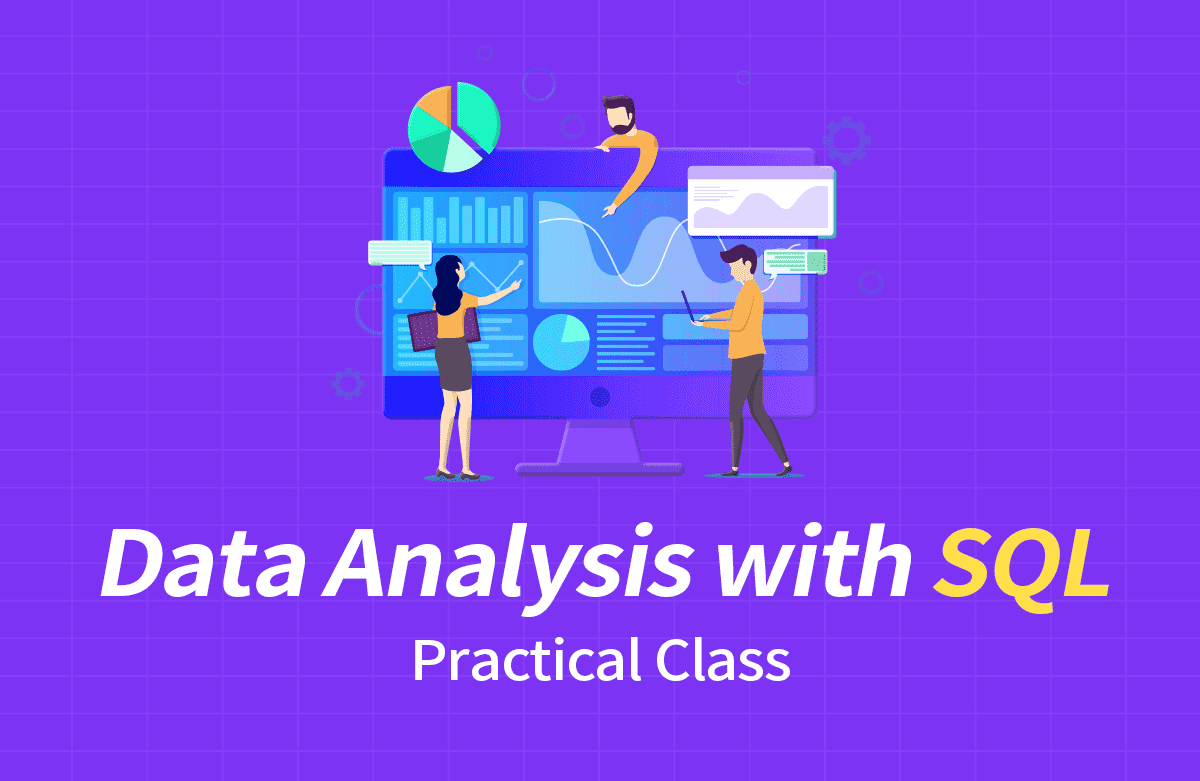 Data Analysis with SQL
Practical Class